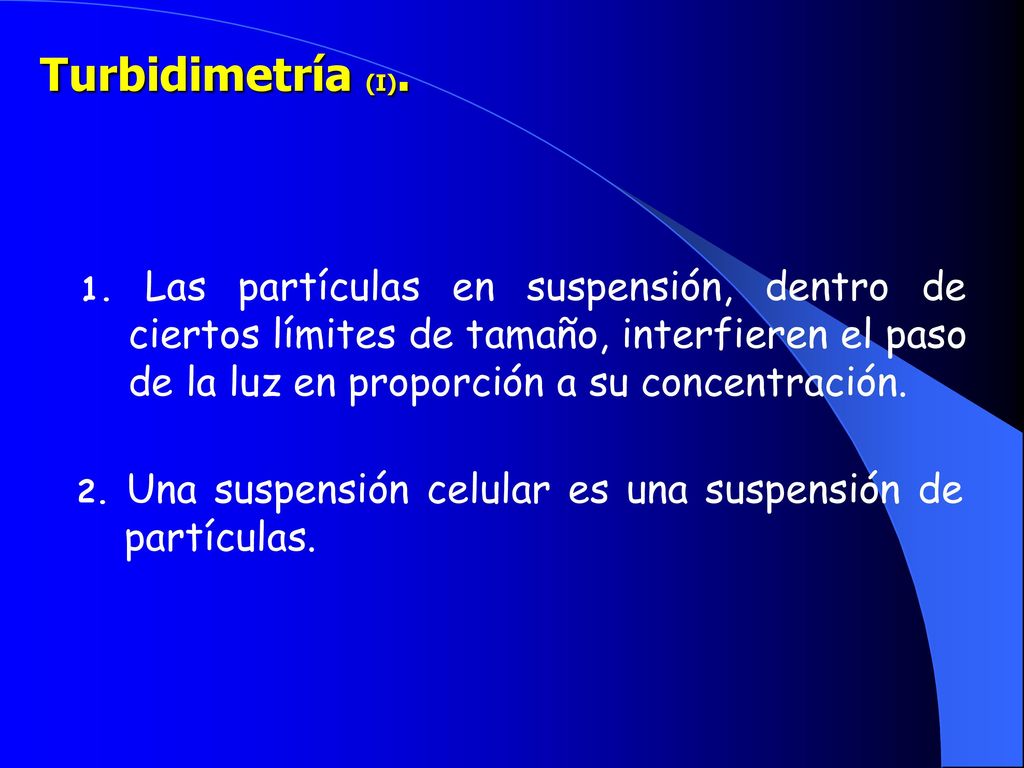 Turbidimetría (I).

1. Las partículas en suspensión, dentro de ciertos límites de tamaño, interfieren el paso de la luz en proporción a su concentración.

2. Una suspensión celular es una suspensión de partículas.